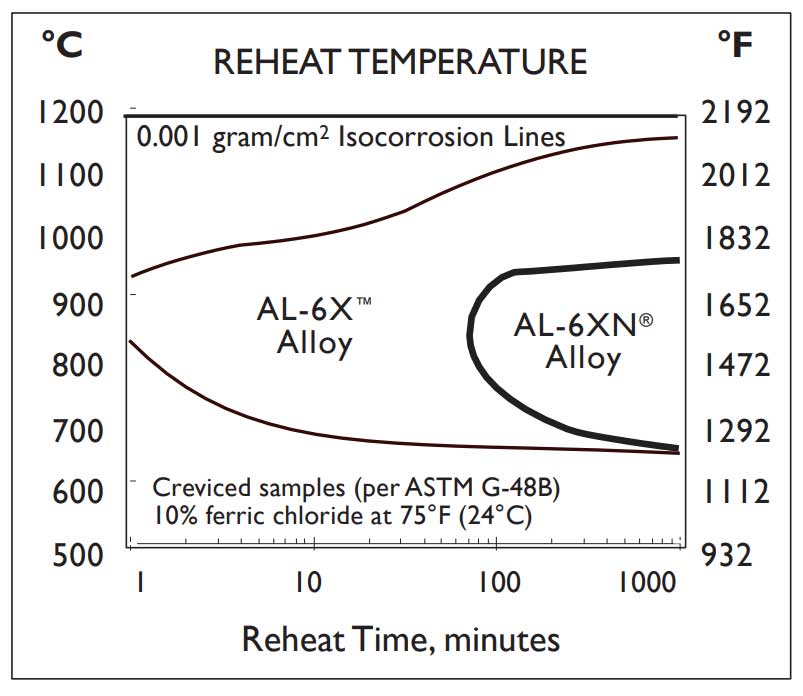 °C

REHEAT TEMPERATURE

°F

1200
1100
1000
900
800
700
600
500

2192
2012
1832
1652
1472
1292
1112
932

0.001 gram/cm$^2$ Isocorrosion Lines

AL-6X™ Alloy

AL-6XN® Alloy

Creviced samples (per ASTM G-48B)
10% ferric chloride at 75°F (24°C)

1
10
100
1000

Reheat Time, minutes